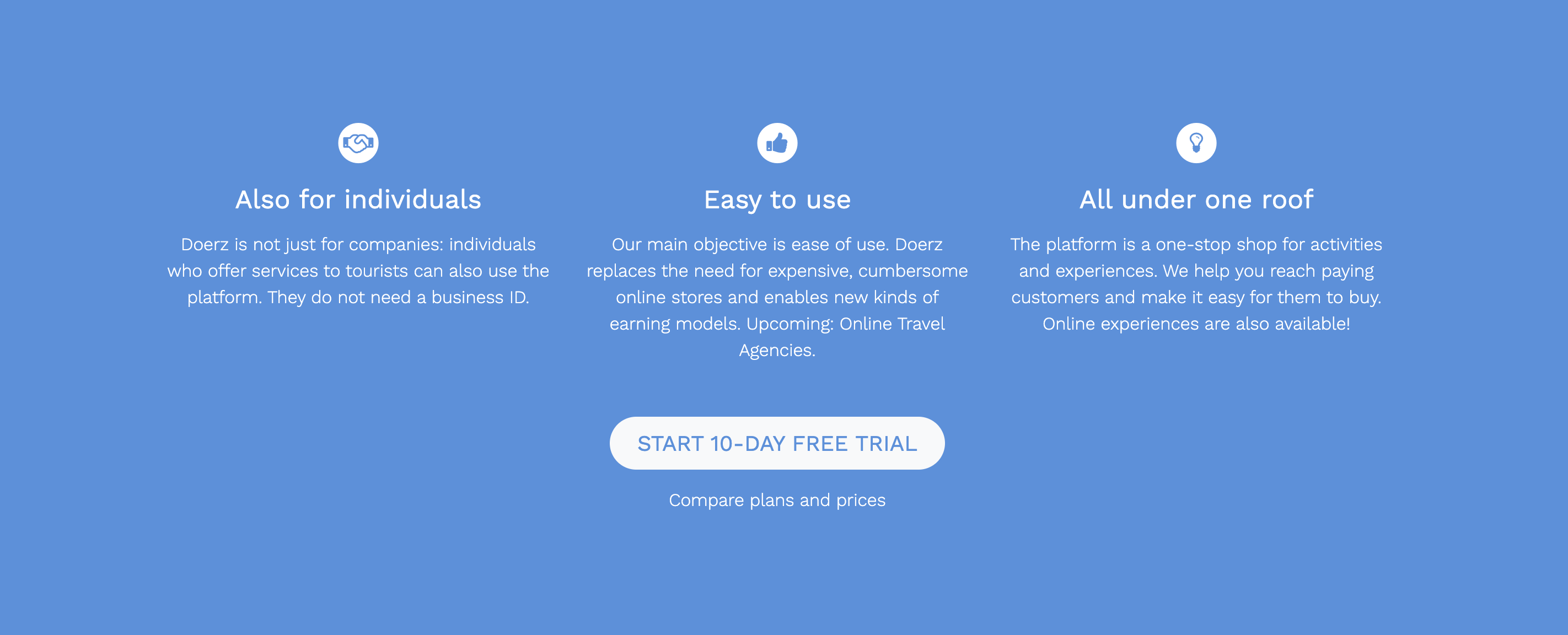 Also for individuals

Doerz is not just for companies: individuals who offer services to tourists can also use the platform. They do not need a business ID.

Easy to use

Our main objective is ease of use. Doerz replaces the need for expensive, cumbersome online stores and enables new kinds of earning models. Upcoming: Online Travel Agencies.

All under one roof

The platform is a one-stop shop for activities and experiences. We help you reach paying customers and make it easy for them to buy. Online experiences are also available!

START 10-DAY FREE TRIAL

Compare plans and prices